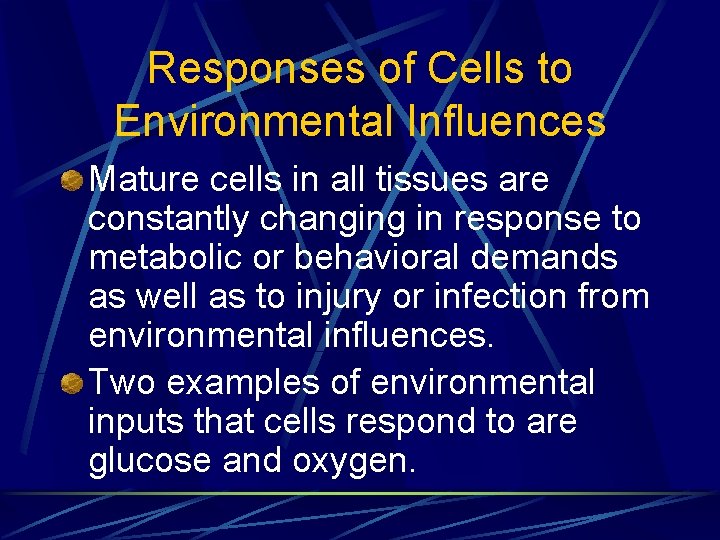 Responses of Cells to Environmental Influences

Mature cells in all tissues are constantly changing in response to metabolic or behavioral demands as well as to injury or infection from environmental influences.

Two examples of environmental inputs that cells respond to are glucose and oxygen.